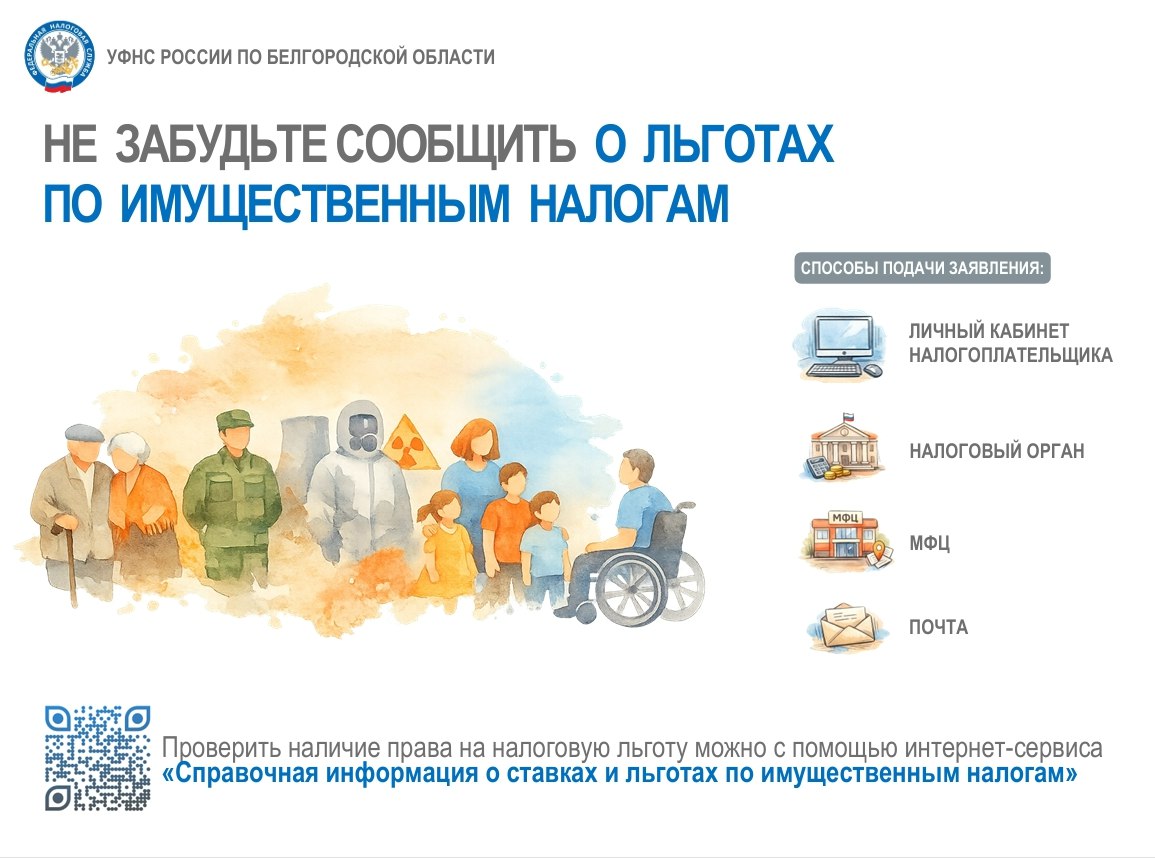 ФЕДЕРАЛЬНАЯ НАЛОГОВАЯ СЛУЖБА

УФНС РОССИИ ПО БЕЛГОРОДСКОЙ ОБЛАСТИ

НЕ ЗАБУДЬТЕ СООБЩИТЬ О ЛЬГОТАХ ПО ИМУЩЕСТВЕННЫМ НАЛОГАМ

СПОСОБЫ ПОДАЧИ ЗАЯВЛЕНИЯ:

ЛИЧНЫЙ КАБИНЕТ НАЛОГОПЛАТЕЛЬЩИКА

НАЛОГОВЫЙ ОРГАН

МФЦ

МФЦ

ПОЧТА

Проверить наличие права на налоговую льготу можно с помощью интернет-сервиса «Справочная информация о ставках и льготах по имущественным налогам»